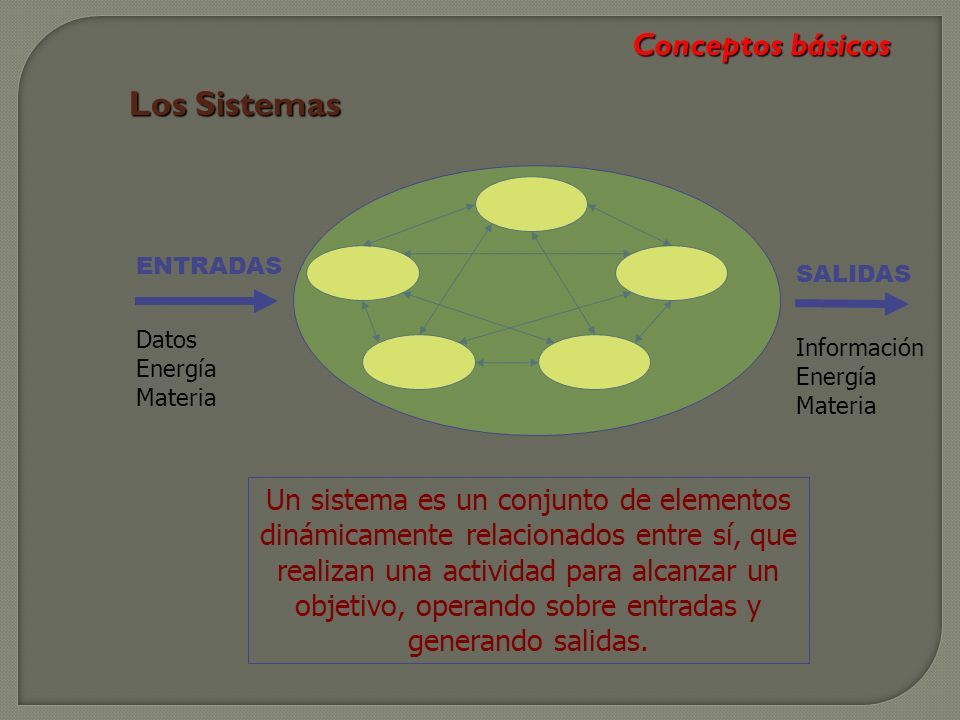 Conceptos básicos

Los Sistemas

ENTRADAS

Datos
Energía
Materia

SALIDAS

Información
Energía
Materia

Un sistema es un conjunto de elementos dinámicamente relacionados entre sí, que realizan una actividad para alcanzar un objetivo, operando sobre entradas y generando salidas.